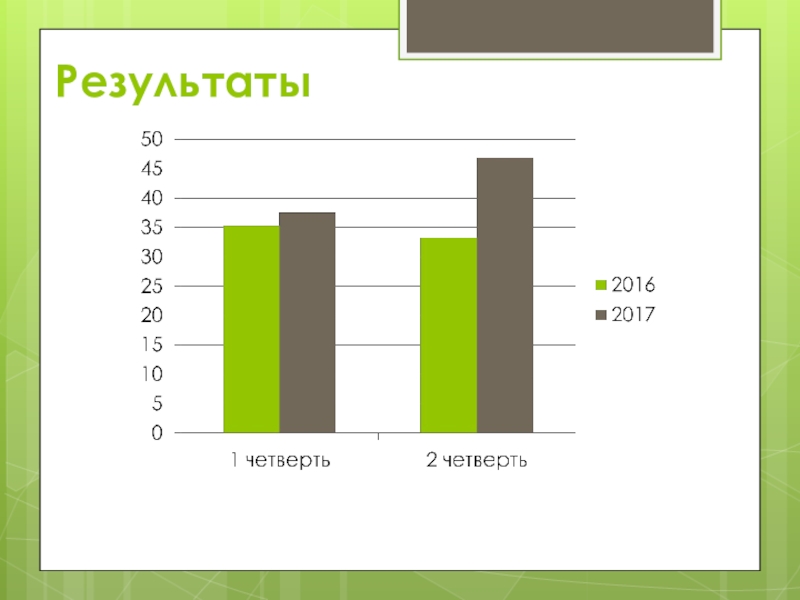 Результаты

50
45
40
35
30
25
20
15
10
5
0

1 четверть
2 четверть

2016
2017